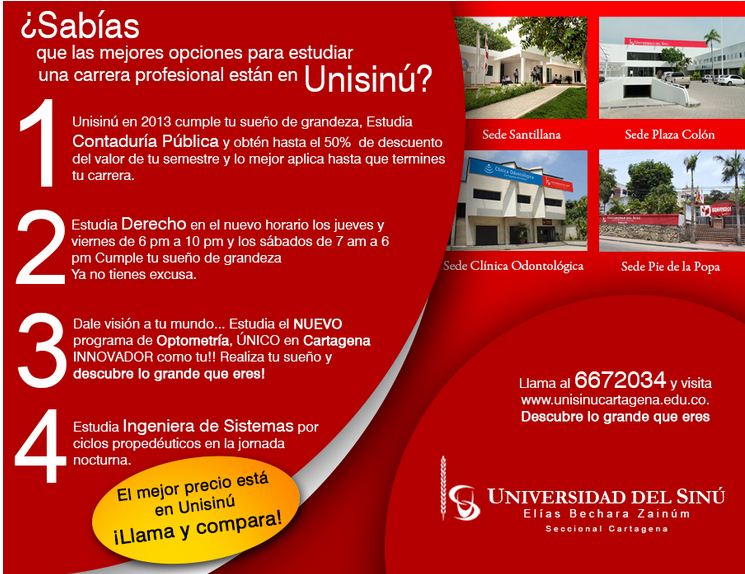 ¿Sabías
que las mejores opciones para estudiar una carrera profesional están en Unisinú?

1
Unisinú en 2013 cumple tu sueño de grandeza, Estudia Contaduría Pública y obtén hasta el 50% de descuento del valor de tu semestre y lo mejor aplica hasta que termines tu carrera.

2
Estudia Derecho en el nuevo horario los jueves y viernes de 6 pm a 10 pm y los sábados de 7 am a 6 pm Cumple tu sueño de grandeza
Ya no tienes excusa.

3
Dale visión a tu mundo... Estudia el NUEVO programa de Optometría, ÚNICO en Cartagena INNOVADOR como tu!! Realiza tu sueño y descubre lo grande que eres!

4
Estudia Ingeniera de Sistemas por ciclos propedéuticos en la jornada nocturna.

El mejor precio está en Unisinú
¡Llama y compara!

Sede Santillana

Sede Plaza Colón

Sede Clínica Odontológica

Sede Pie de la Popa

Llama al 6672034 y visita
www.unisinucartagena.edu.co.
Descubre lo grande que eres

UNIVERSIDAD DEL SINÚ
Elías Bechara Zainúm
Seccional Cartagena